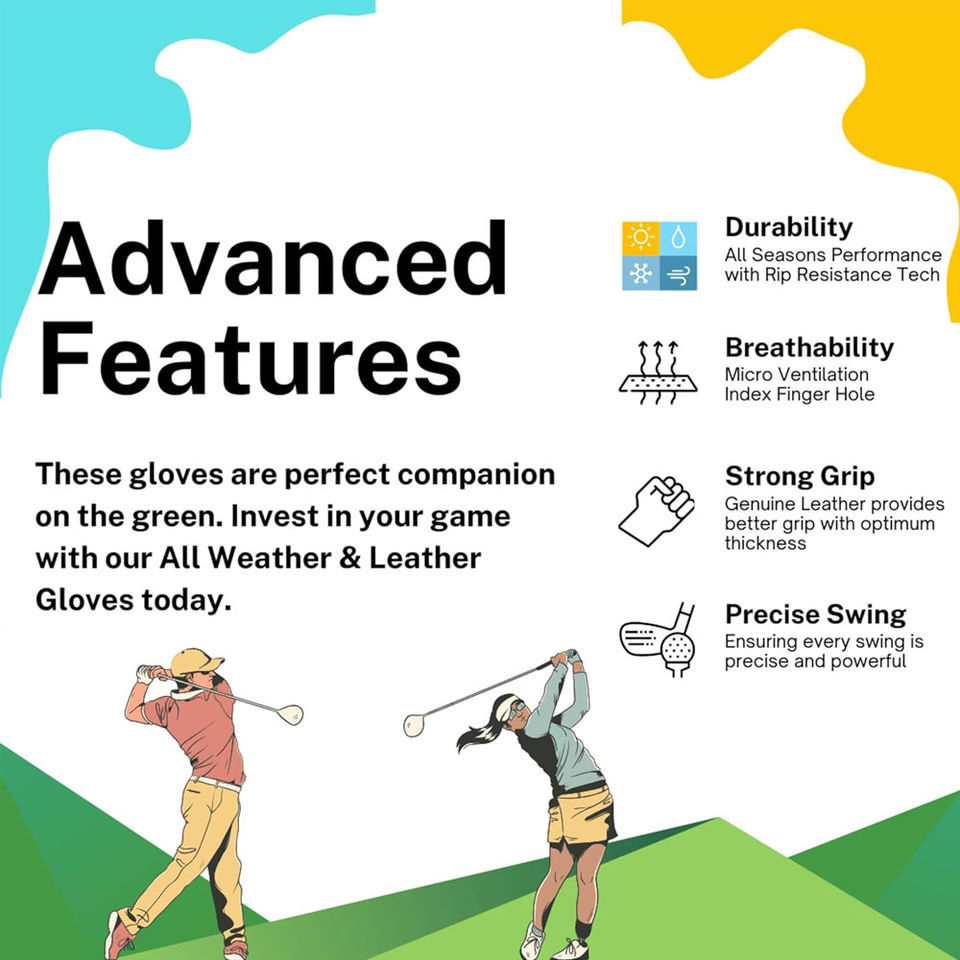 Advanced Features

These gloves are perfect companion on the green. Invest in your game with our All Weather & Leather Gloves today.

Durability
All Seasons Performance with Rip Resistance Tech

Breathability
Micro Ventilation
Index Finger Hole

Strong Grip
Genuine Leather provides better grip with optimum thickness

Precise Swing
Ensuring every swing is precise and powerful